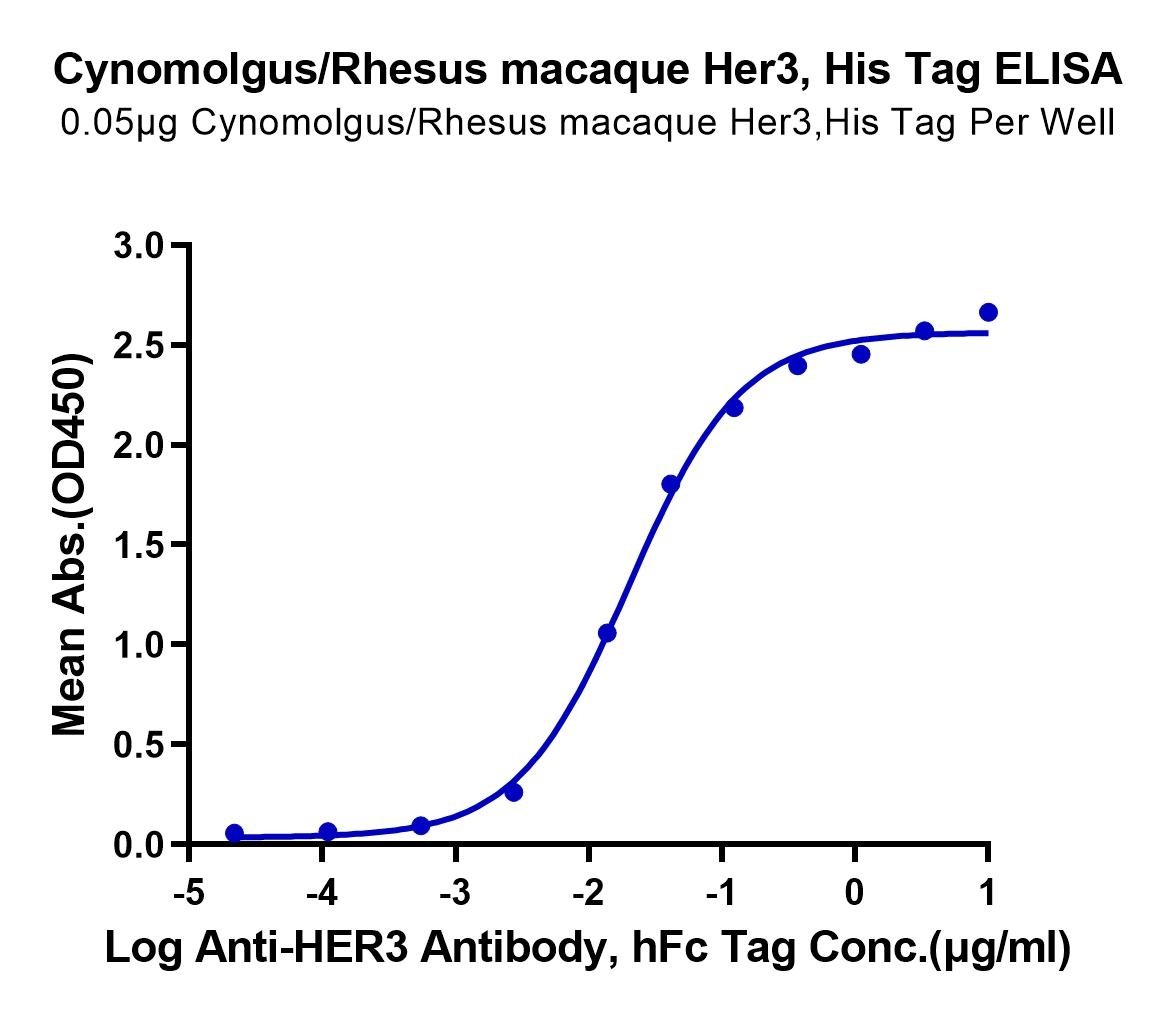 Cynomolgus/Rhesus macaque Her3, His Tag ELISA
0.05μg Cynomolgus/Rhesus macaque Her3,His Tag Per Well

Mean Abs.(OD450)

3.0
2.5
2.0
1.5
1.0
0.5
0.0

-5
-4
-3
-2
-1
0
1

Log Anti-HER3 Antibody, hFc Tag Conc.(μg/ml)